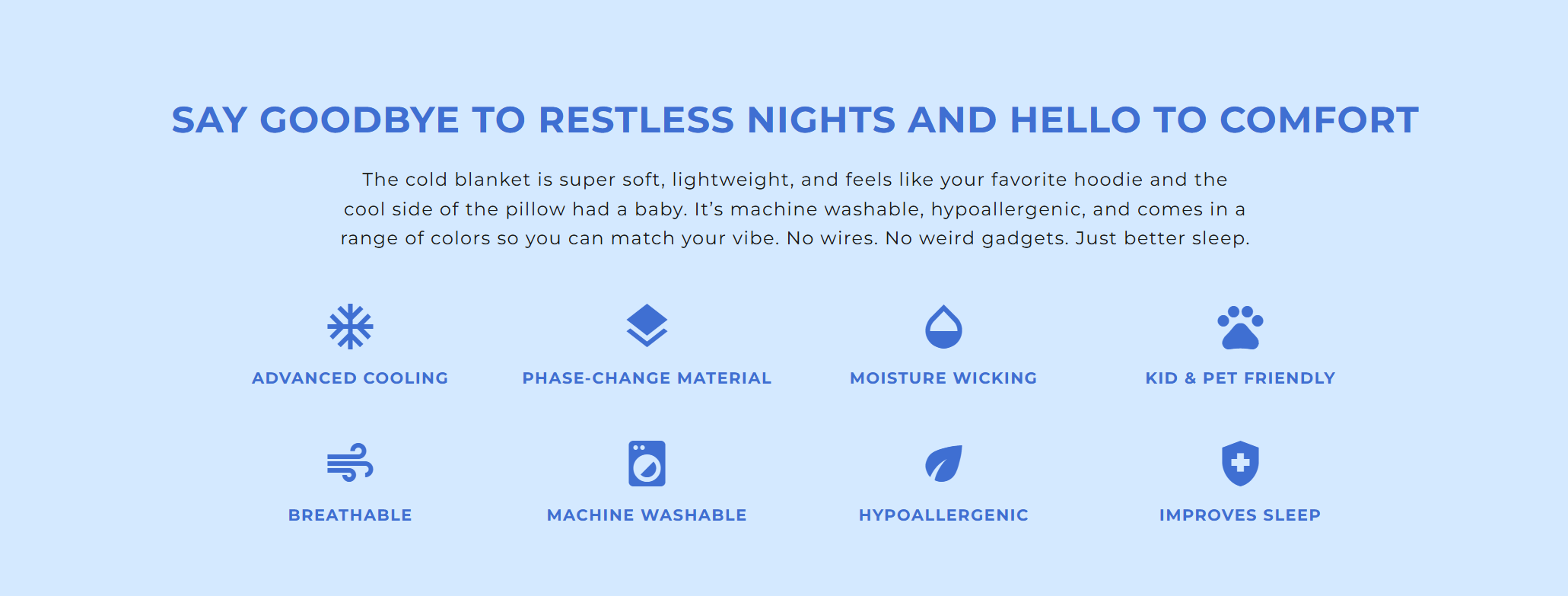 SAY GOODBYE TO RESTLESS NIGHTS AND HELLO TO COMFORT

The cold blanket is super soft, lightweight, and feels like your favorite hoodie and the cool side of the pillow had a baby. It's machine washable, hypoallergenic, and comes in a range of colors so you can match your vibe. No wires. No weird gadgets. Just better sleep.

ADVANCED COOLING

PHASE-CHANGE MATERIAL

MOISTURE WICKING

KID & PET FRIENDLY

BREATHABLE

MACHINE WASHABLE

HYPOALLERGENIC

IMPROVES SLEEP